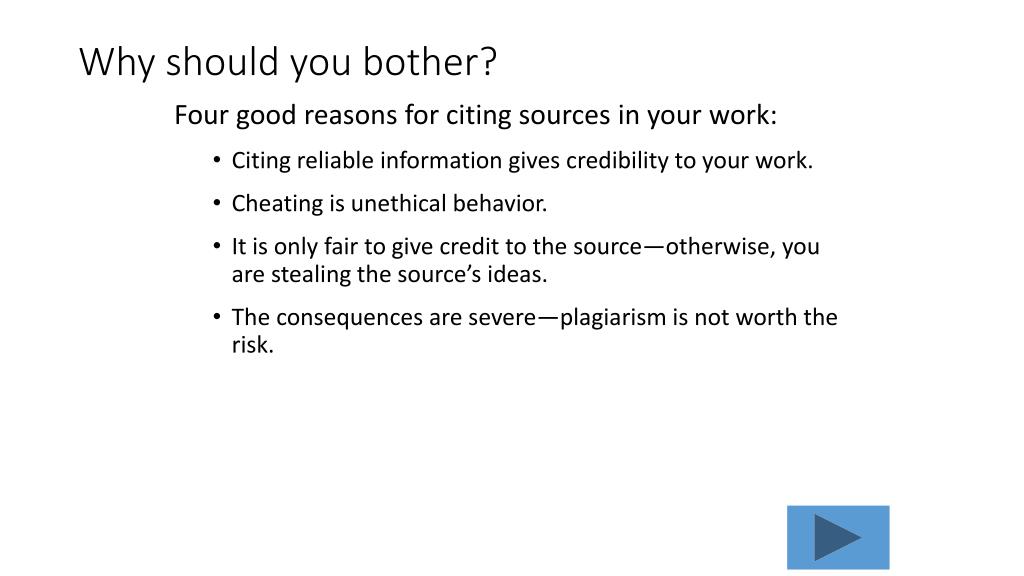 Why should you bother?

Four good reasons for citing sources in your work:

• Citing reliable information gives credibility to your work.
• Cheating is unethical behavior.
• It is only fair to give credit to the source—otherwise, you are stealing the source's ideas.
• The consequences are severe—plagiarism is not worth the risk.